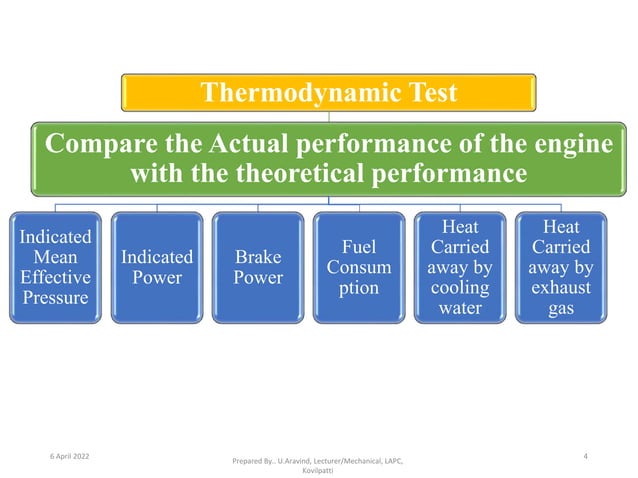 Thermodynamic Test

Compare the Actual performance of the engine with the theoretical performance

Indicated Mean Effective Pressure

Indicated Power

Brake Power

Fuel Consum ption

Heat Carried away by cooling water

Heat Carried away by exhaust gas

6 April 2022

Prepared By.. U.Aravind, Lecturer/Mechanical, LAPC, Kovilpatti

4